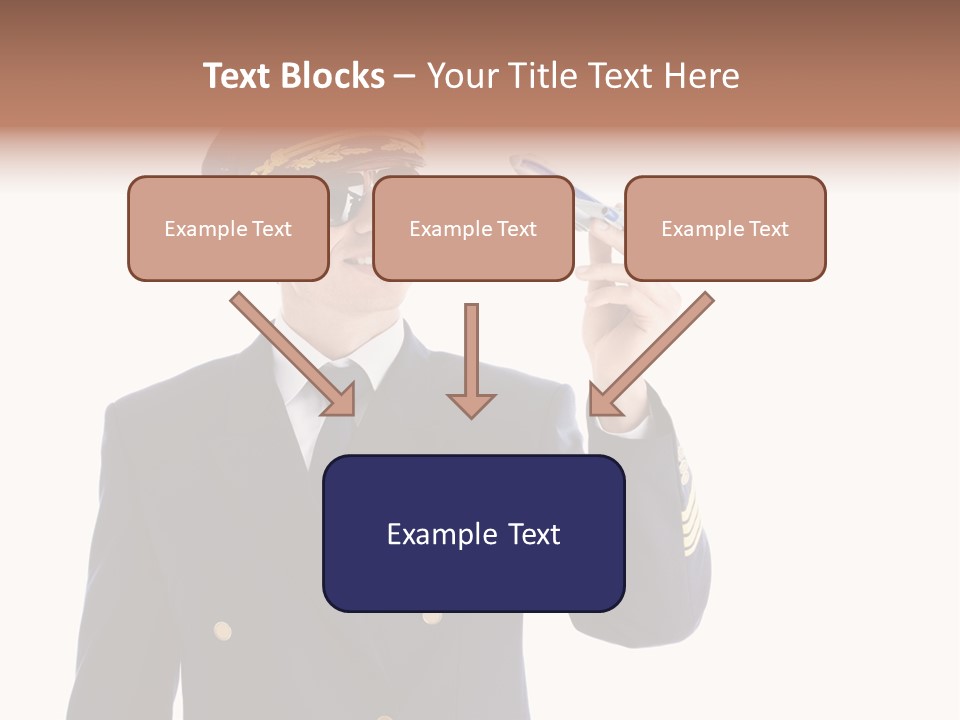 Text Blocks – Your Title Text Here

Example Text

Example Text

Example Text

Example Text